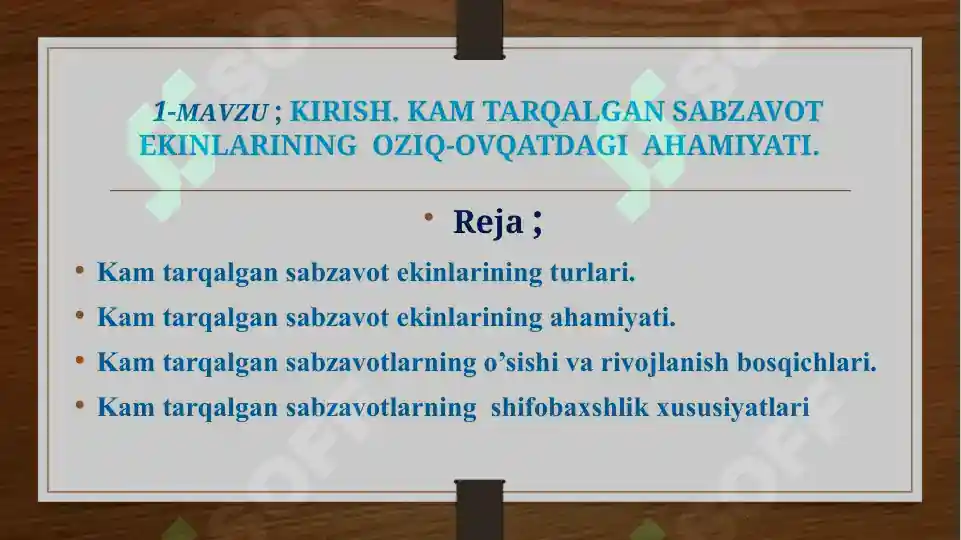 1-MAVZU ; KIRISH. KAM TARQALGAN SABZAVOT EKINLARINING OZIQ-OVQATDAGI AHAMIYATI.

• Reja ;

• Kam tarqalgan sabzavot ekinlarining turlari.
• Kam tarqalgan sabzavot ekinlarining ahamiyati.
• Kam tarqalgan sabzavotlarning o'sishi va rivojlanish bosqichlari.
• Kam tarqalgan sabzavotlarning shifobaxshlik xususiyatlari